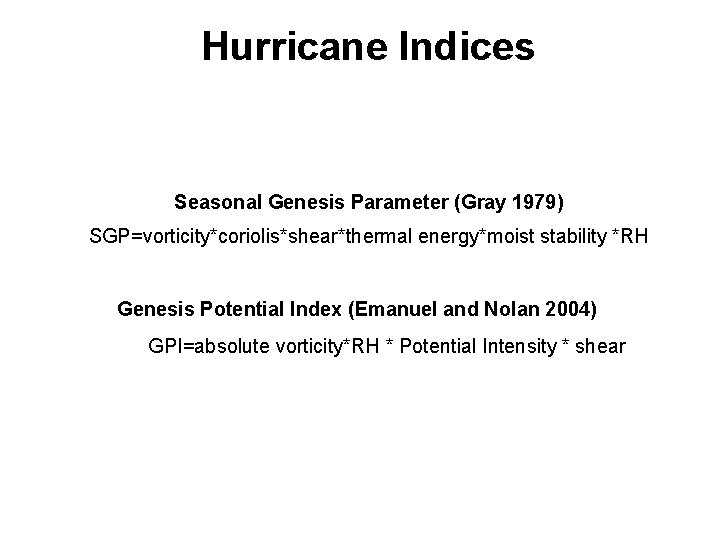 Hurricane Indices

Seasonal Genesis Parameter (Gray 1979)

SGP=vorticity*coriolis*shear*thermal energy*moist stability *RH

Genesis Potential Index (Emanuel and Nolan 2004)

GPI=absolute vorticity*RH * Potential Intensity * shear